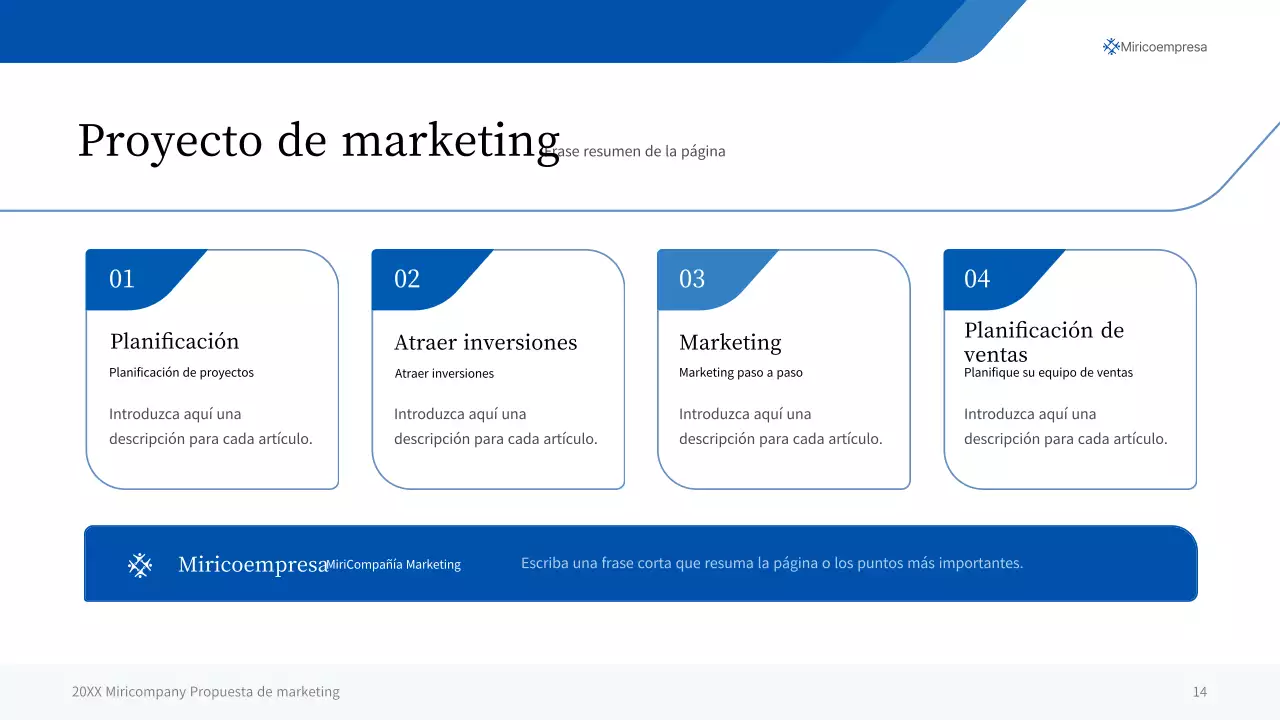 Miricoempresa

Proyecto de marketing Frase resumen de la página

01

Planificación

Planificación de proyectos

Introduzca aquí una descripción para cada artículo.

02

Atraer inversiones

Atraer inversiones

Introduzca aquí una descripción para cada artículo.

03

Marketing

Marketing paso a paso

Introduzca aquí una descripción para cada artículo.

04

Planificación de ventas

Planifique su equipo de ventas

Introduzca aquí una descripción para cada artículo.

Miricoempresa MiriCompañía Marketing

Escriba una frase corta que resuma la página o los puntos más importantes.

20XX Miricompany Propuesta de marketing

14